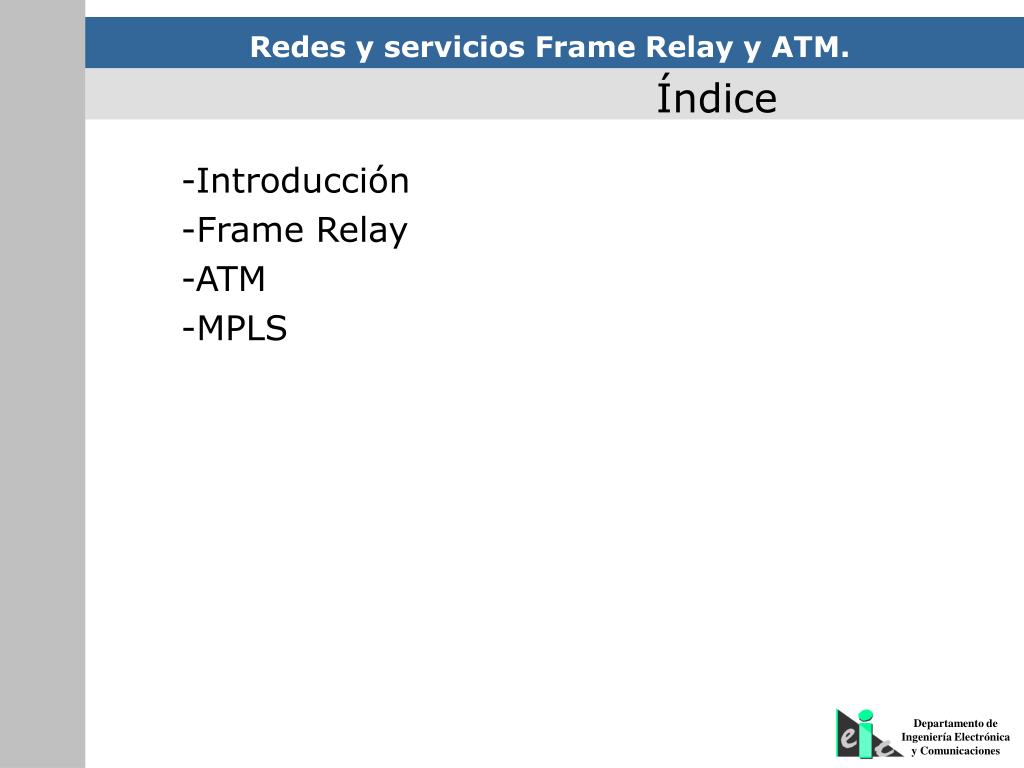 Redes y servicios Frame Relay y ATM.

Índice

-Introducción
-Frame Relay
-ATM
-MPLS

eic

Departamento de
Ingeniería Electrónica
y Comunicaciones